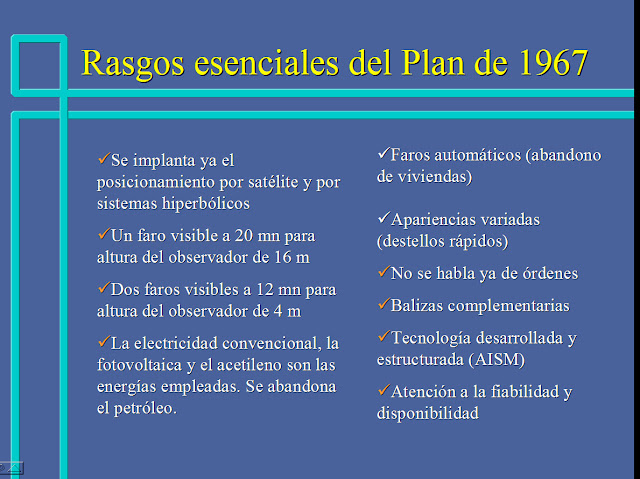 Rasgos esenciales del Plan de 1967

✓Se implanta ya el posicionamiento por satélite y por sistemas hiperbólicos

✓Un faro visible a 20 mn para altura del observador de 16 m

✓Dos faros visibles a 12 mn para altura del observador de 4 m

✓La electricidad convencional, la fotovoltaica y el acetileno son las energías empleadas. Se abandona el petróleo.

✓Faros automáticos (abandono de viviendas)

✓Apariencias variadas (destellos rápidos)

✓No se habla ya de órdenes

✓Balizas complementarias

✓Tecnología desarrollada y estructurada (AISM)

✓Atención a la fiabilidad y disponibilidad